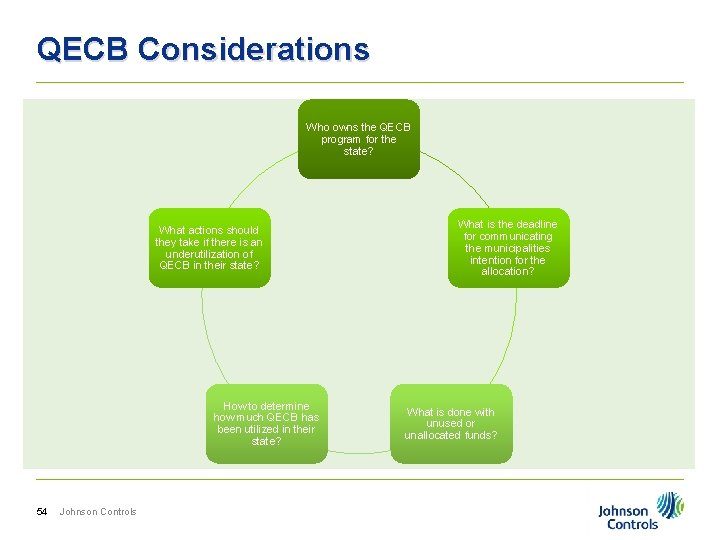 QECB Considerations

Who owns the QECB program for the state?

What is the deadline for communicating the municipalities intention for the allocation?

What is done with unused or unallocated funds?

How to determine how much QECB has been utilized in their state?

What actions should they take if there is an underutilization of QECB in their state?

54 Johnson Controls

Johnson Controls